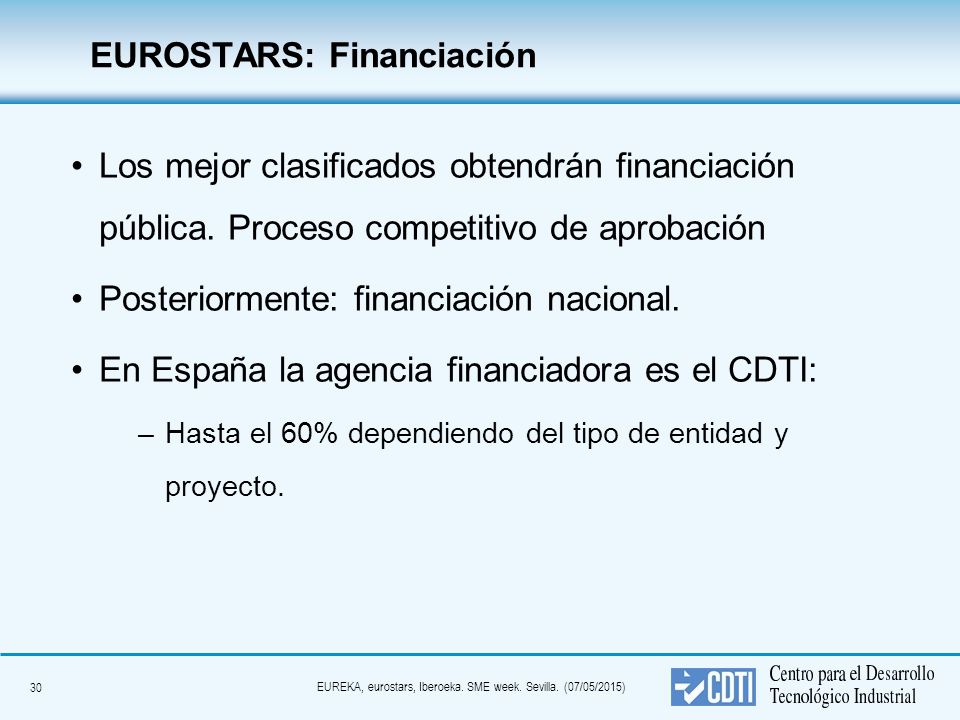 EUROSTARS: Financiación

• Los mejor clasificados obtendrán financiación pública. Proceso competitivo de aprobación

• Posteriormente: financiación nacional.

• En España la agencia financiadora es el CDTI:

– Hasta el 60% dependiendo del tipo de entidad y proyecto.

30

EUREKA, eurostars, Iberoeka. SME week. Sevilla. (07/05/2015)

CDTI Centro para el Desarrollo Tecnológico Industrial